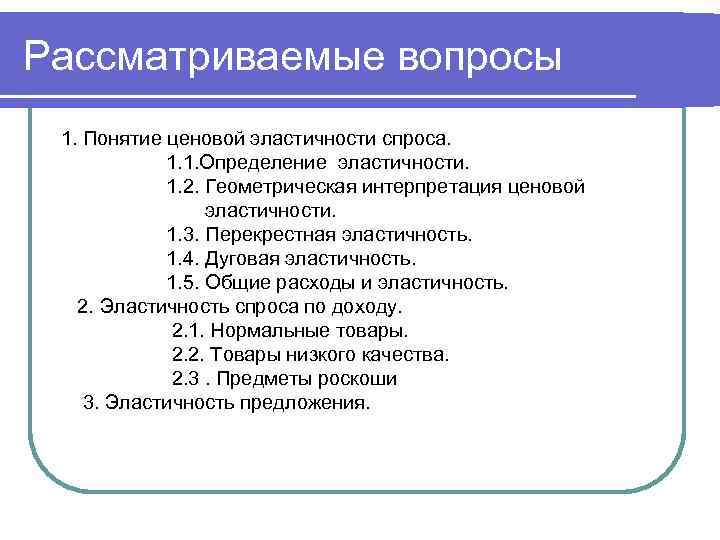 Рассматриваемые вопросы

1. Понятие ценовой эластичности спроса.

1.1.Определение эластичности.

1.2. Геометрическая интерпретация ценовой эластичности.

1.3. Перекрестная эластичность.

1.4. Дуговая эластичность.

1.5. Общие расходы и эластичность.

2. Эластичность спроса по доходу.

2.1. Нормальные товары.

2.2. Товары низкого качества.

2.3 . Предметы роскоши

3. Эластичность предложения.